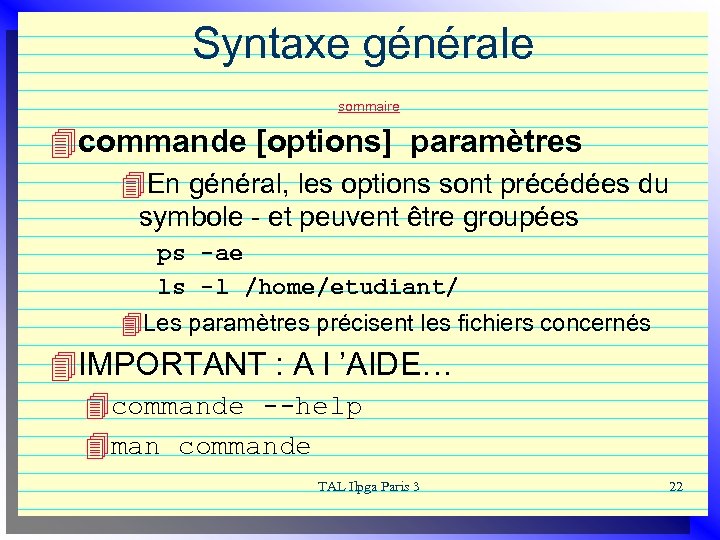 Syntaxe générale

sommaire

commande [options] paramètres

En général, les options sont précédées du symbole - et peuvent être groupées

ps -ae

ls -l /home/etudiant/

Les paramètres précisent les fichiers concernés

IMPORTANT : A l 'AIDE…

commande --help

man commande

TAL Ilpga Paris 3

22